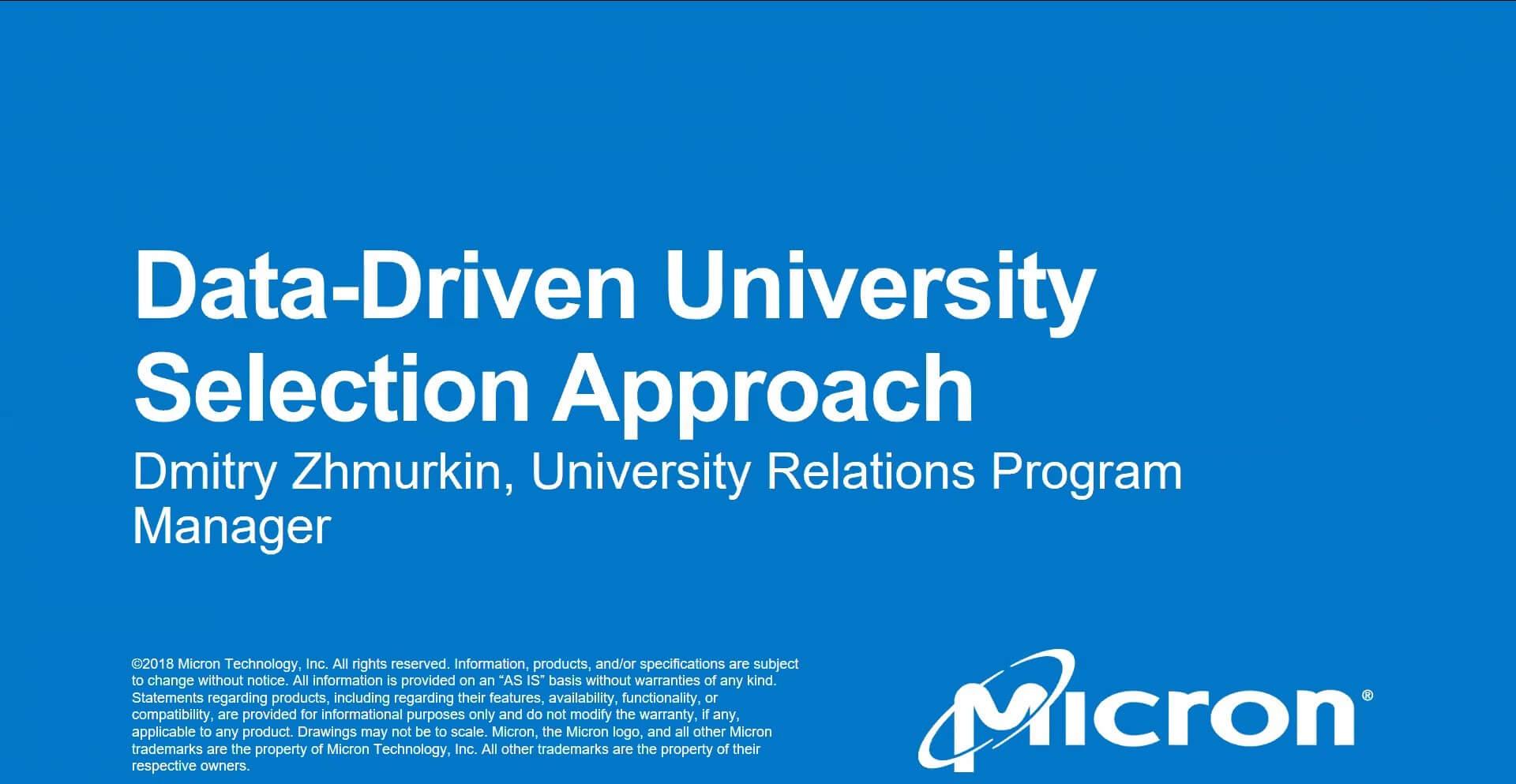 Data-Driven University Selection Approach

Dmitry Zhmurkin, University Relations Program Manager

©2018 Micron Technology, Inc. All rights reserved. Information, products, and/or specifications are subject to change without notice. All information is provided on an "AS IS" basis without warranties of any kind. Statements regarding products, including regarding their features, availability, functionality, or compatibility, are provided for informational purposes only and do not modify the warranty, if any, applicable to any product. Drawings may not be to scale. Micron, the Micron logo, and all other Micron trademarks are the property of Micron Technology, Inc. All other trademarks are the property of their respective owners.

Micron®